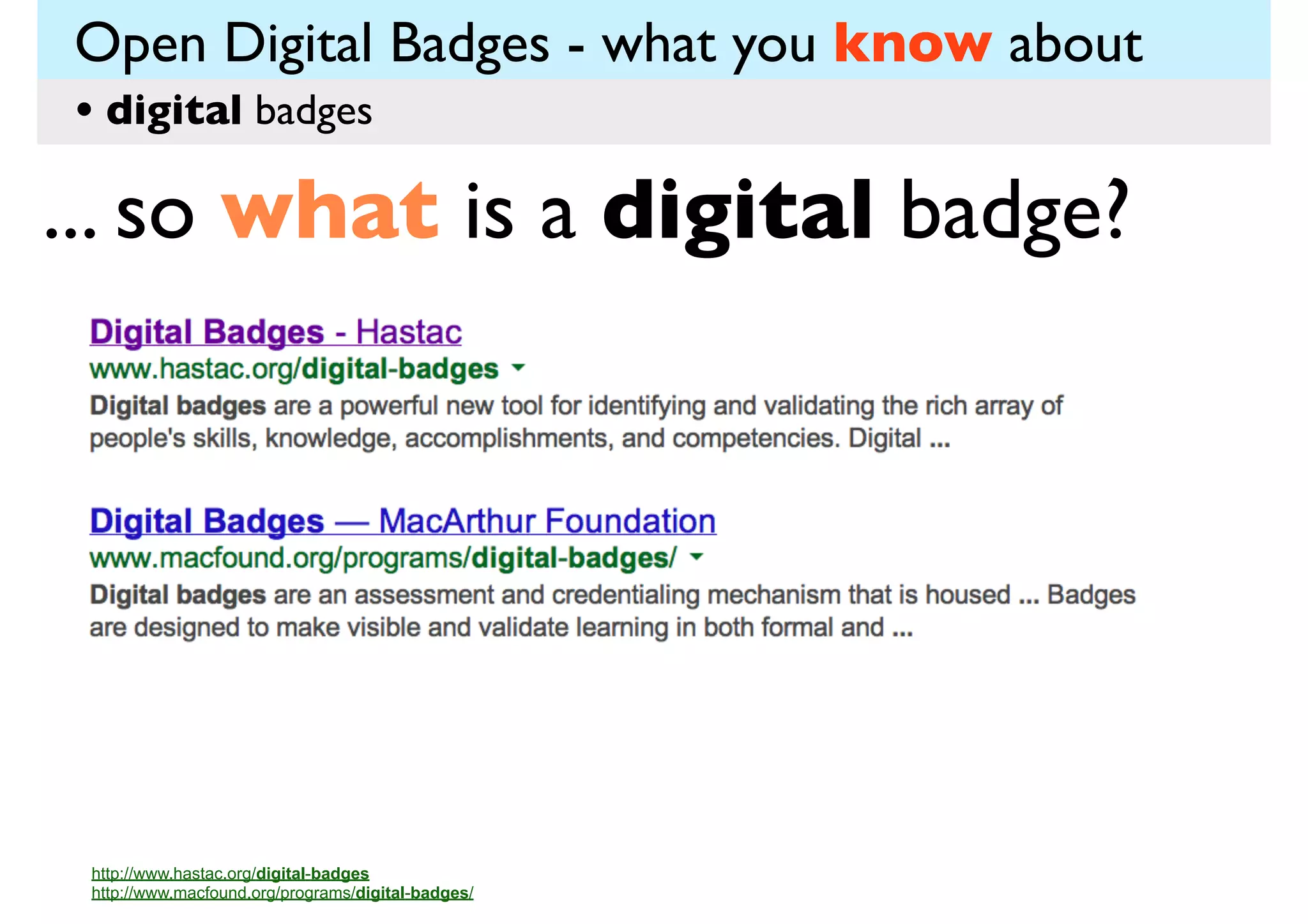 Open Digital Badges - what you know about

• digital badges

... so what is a digital badge?

Digital Badges - Hastac
www.hastac.org/digital-badges
Digital badges are a powerful new tool for identifying and validating the rich array of people's skills, knowledge, accomplishments, and competencies. Digital ...

Digital Badges — MacArthur Foundation
www.macfound.org/programs/digital-badges/
Digital badges are an assessment and credentialing mechanism that is housed ... Badges are designed to make visible and validate learning in both formal and ...

http://www.hastac.org/digital-badges
http://www.macfound.org/programs/digital-badges/